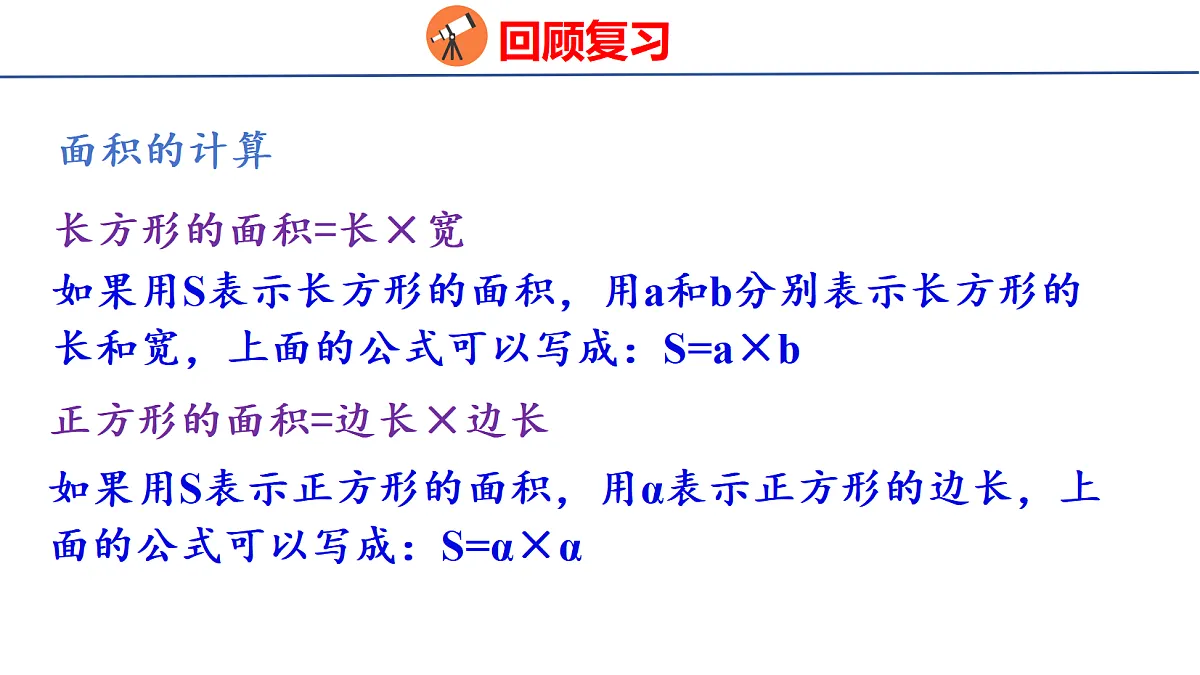 回顾复习

面积的计算

长方形的面积=长×宽

如果用S表示长方形的面积，用a和b分别表示长方形的长和宽，上面的公式可以写成：S=a×b

正方形的面积=边长×边长

如果用S表示正方形的面积，用α表示正方形的边长，上面的公式可以写成：S=α×α